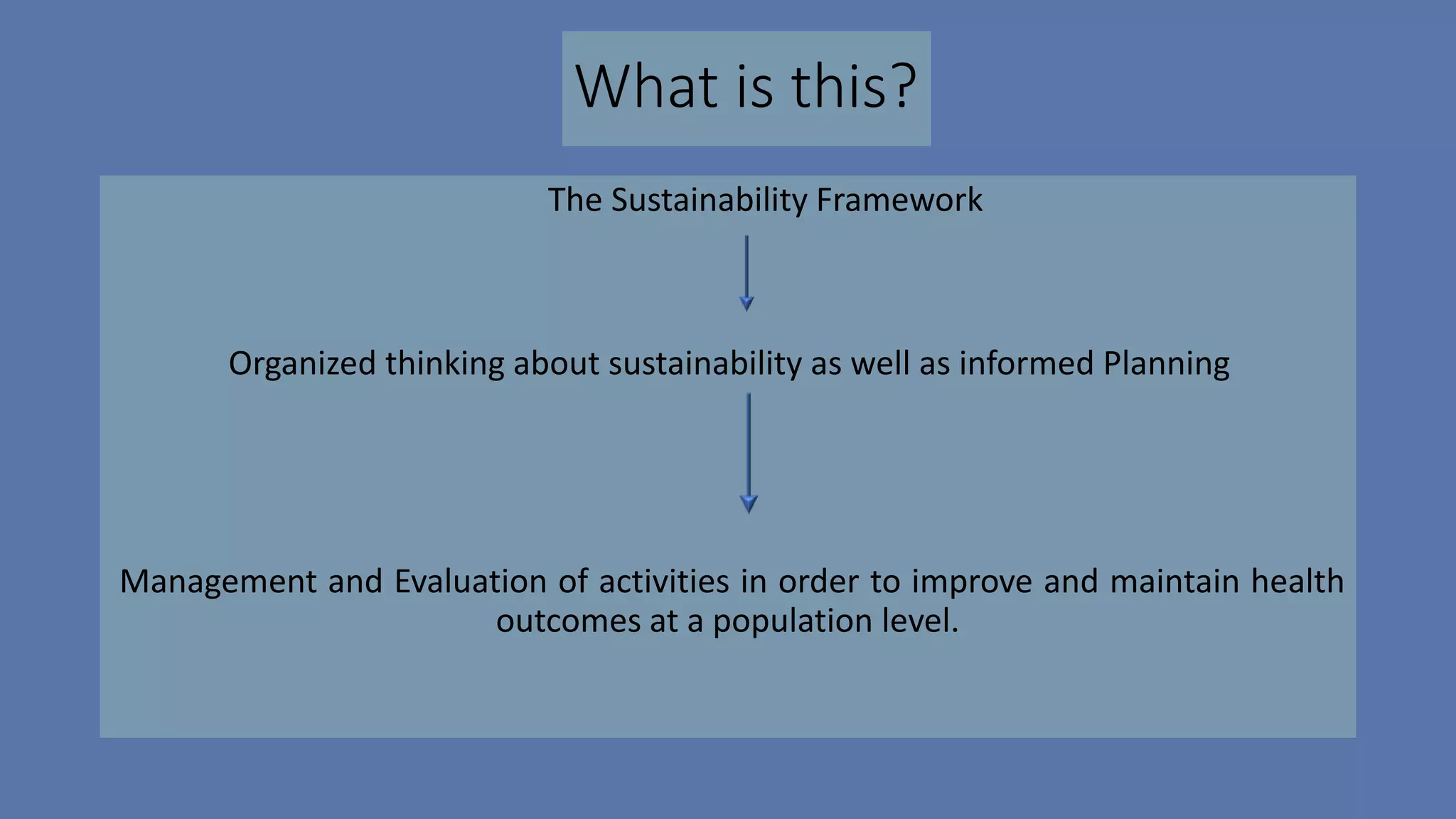 What is this?

The Sustainability Framework

Organized thinking about sustainability as well as informed Planning

Management and Evaluation of activities in order to improve and maintain health outcomes at a population level.